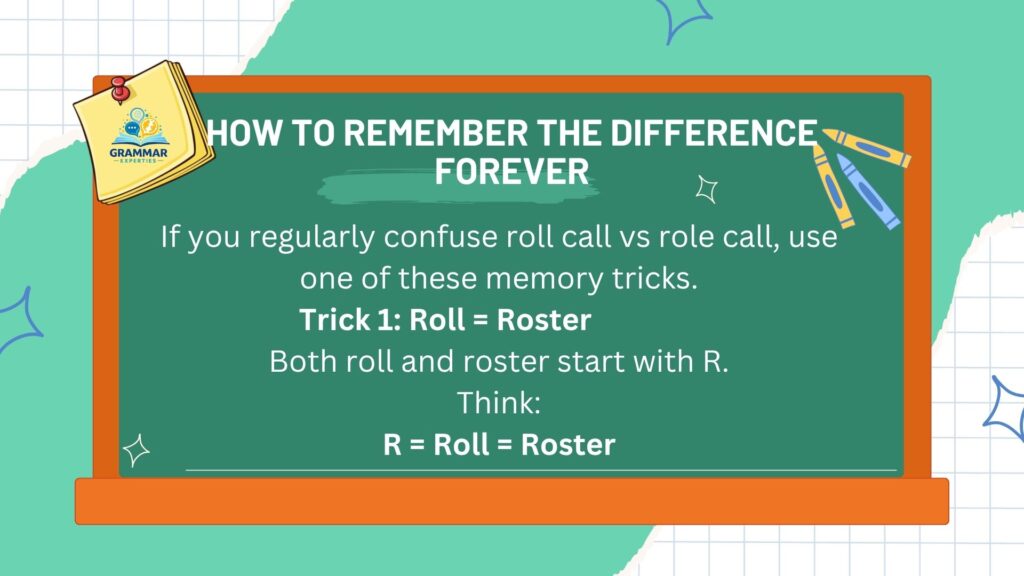 GRAMMAR EXPERTIES

HOW TO REMEMBER THE DIFFERENCE FOREVER

If you regularly confuse roll call vs role call, use one of these memory tricks.

Trick 1: Roll = Roster

Both roll and roster start with R.

Think:

R = Roll = Roster